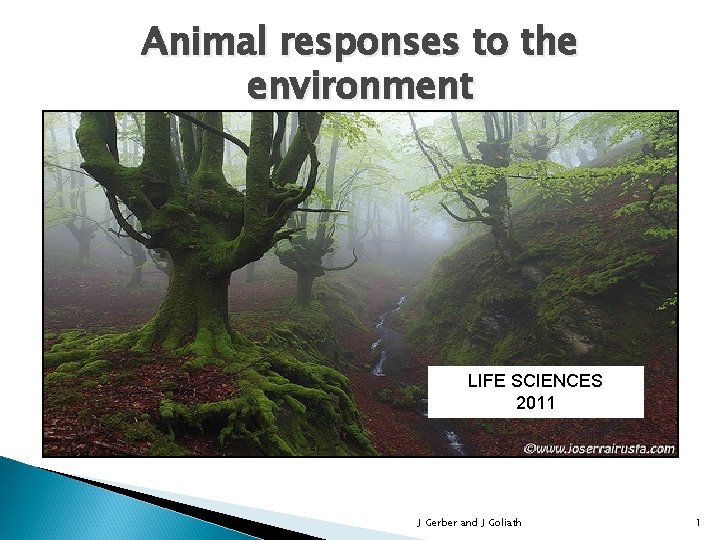 Animal responses to the environment

LIFE SCIENCES
2011

©www.joserrairusta.com

J Gerber and J Goliath

1